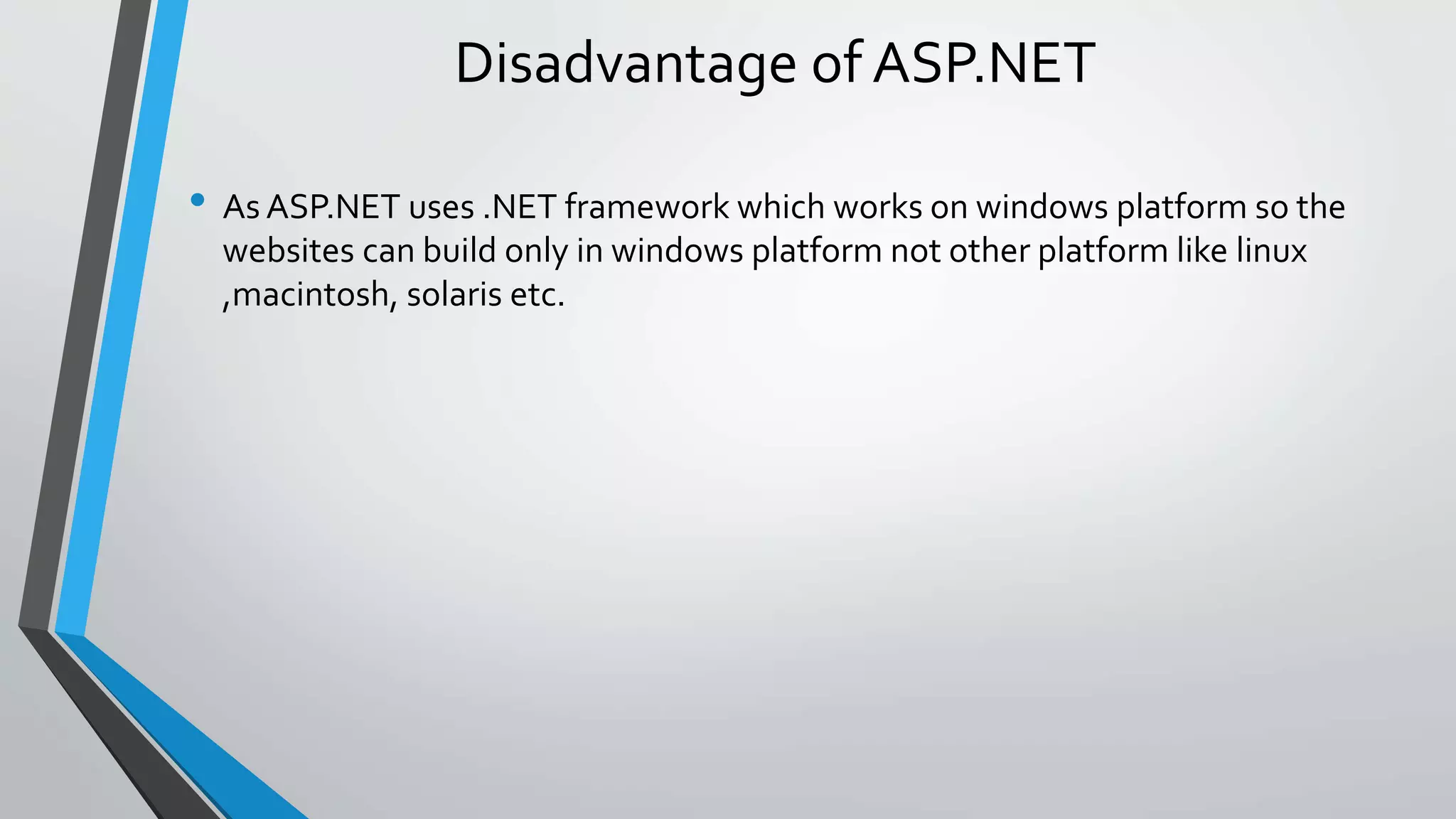 Disadvantage of ASP.NET

• As ASP.NET uses .NET framework which works on windows platform so the websites can build only in windows platform not other platform like linux ,macintosh, solaris etc.